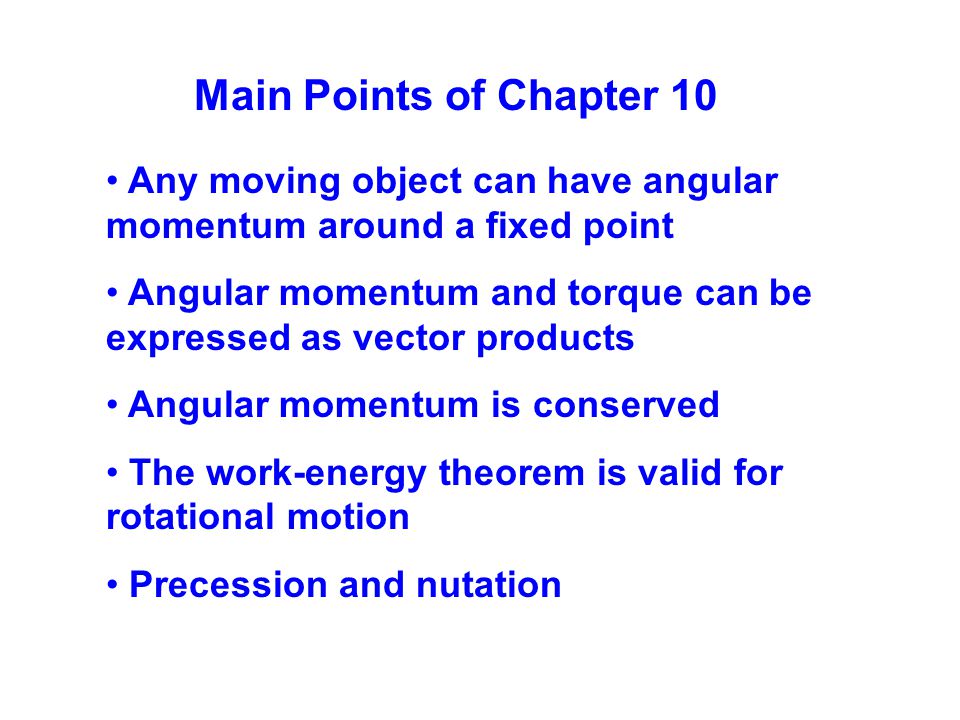 Main Points of Chapter 10

• Any moving object can have angular momentum around a fixed point

• Angular momentum and torque can be expressed as vector products

• Angular momentum is conserved

• The work-energy theorem is valid for rotational motion

• Precession and nutation